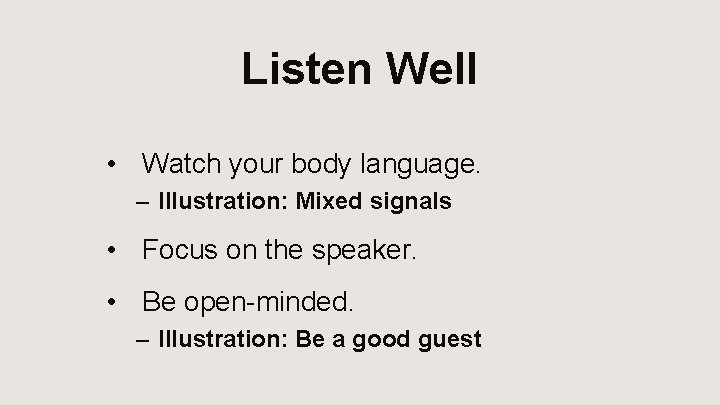 Listen Well

• Watch your body language.
– Illustration: Mixed signals

• Focus on the speaker.

• Be open-minded.
– Illustration: Be a good guest